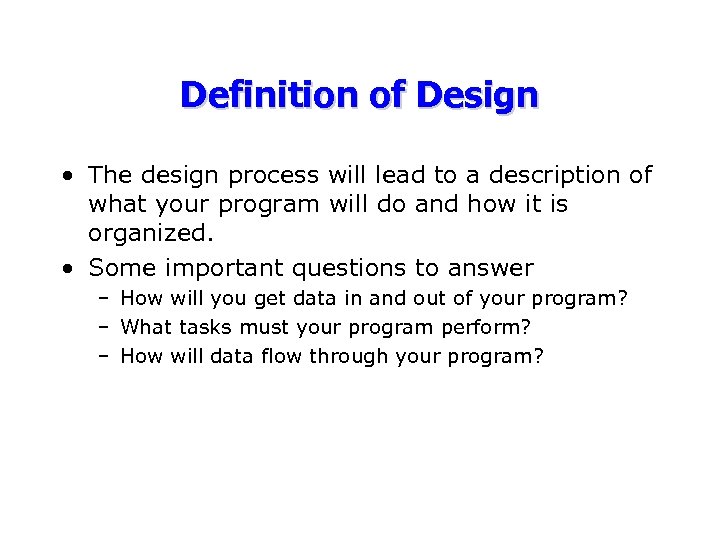 Definition of Design

• The design process will lead to a description of what your program will do and how it is organized.

• Some important questions to answer
 – How will you get data in and out of your program?
 – What tasks must your program perform?
 – How will data flow through your program?